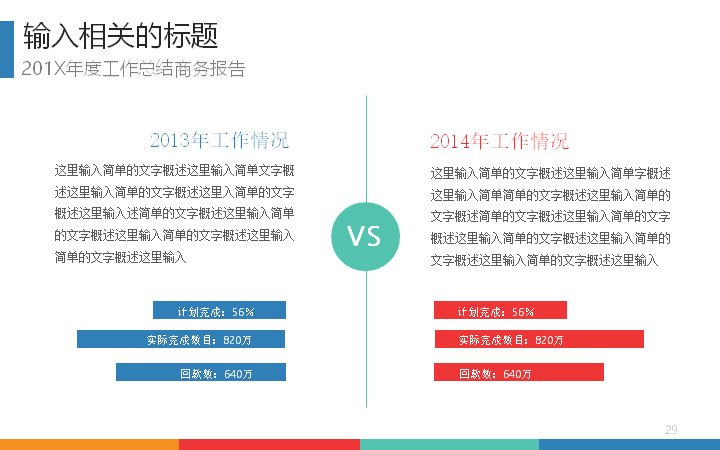 输入相关的标题
201X年度工作总结商务报告

2013年工作情况

这里输入简单的文字概述这里输入简单文字概述这里输入简单的文字概述这里入简单的文字概述这里输入述简单的文字概述这里输入简单的文字概述这里输入简单的文字概述这里输入简单的文字概述这里输入

计划完成：56%

实际完成数目：820万

回款数：640万

VS

2014年工作情况

这里输入简单的文字概述这里输入简单字概述这里输入简单简单的文字概述这里输入简单的文字概述简单的文字概述这里输入简单的文字概述这里输入简单的文字概述这里输入简单的文字概述这里输入简单的文字概述这里输入

计划完成：56%

实际完成数目：820万

回款数：640万

29